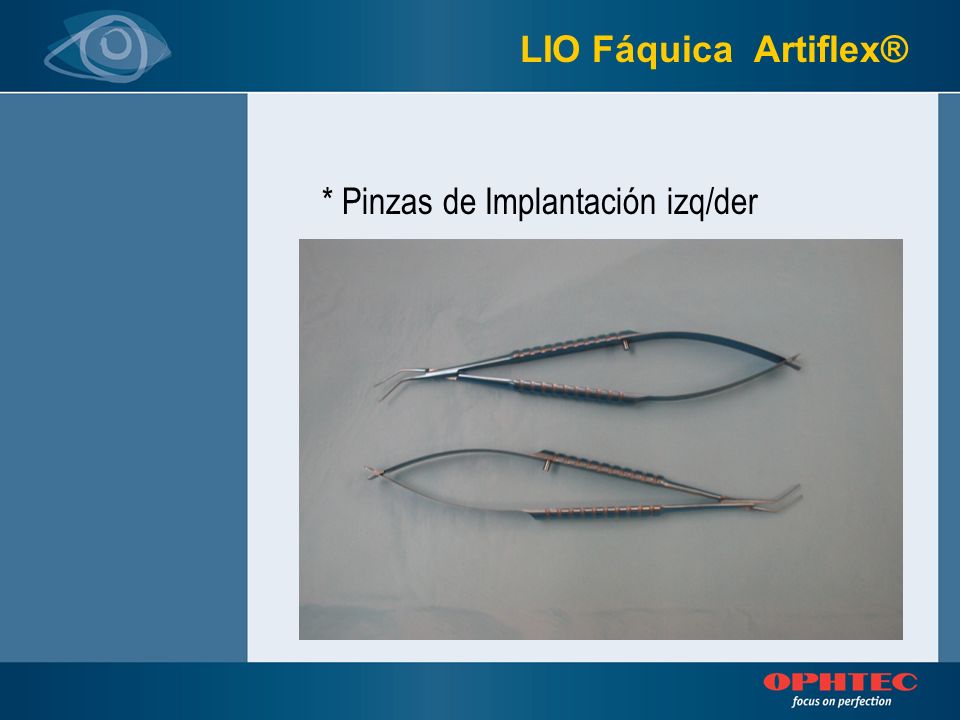 LIO Fáquica Artiflex®

* Pinzas de Implantación izq/der

OPHTEC
focus on perfection